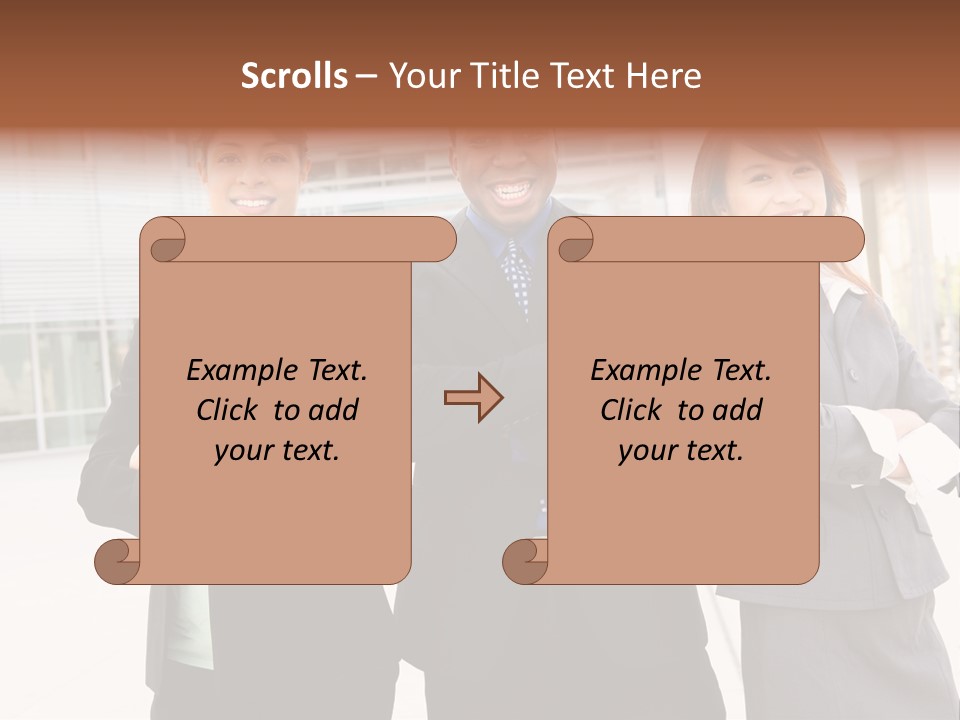 Scrolls – Your Title Text Here

Example Text. Click to add your text.

Example Text. Click to add your text.